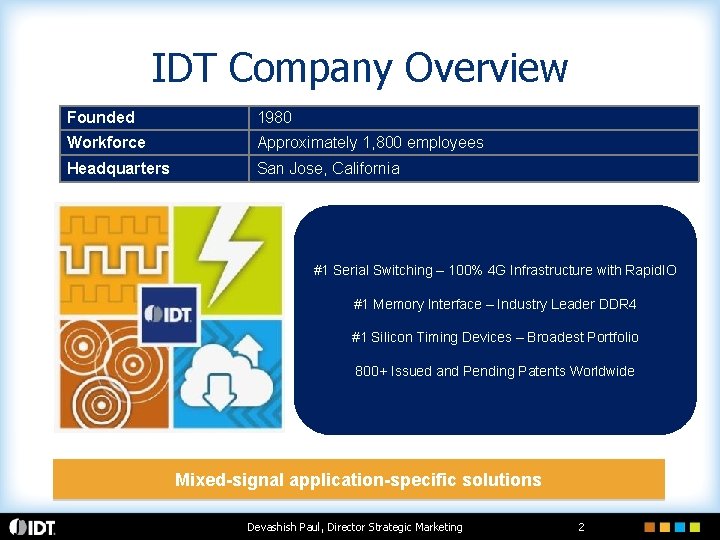 IDT Company Overview

| Founded | 1980 |
|---|---|
| Workforce | Approximately 1,800 employees |
| Headquarters | San Jose, California |

IDT

#1 Serial Switching – 100% 4G Infrastructure with RapidIO

#1 Memory Interface – Industry Leader DDR4

#1 Silicon Timing Devices – Broadest Portfolio

800+ Issued and Pending Patents Worldwide

Mixed-signal application-specific solutions

IDT Devashish Paul, Director Strategic Marketing 2